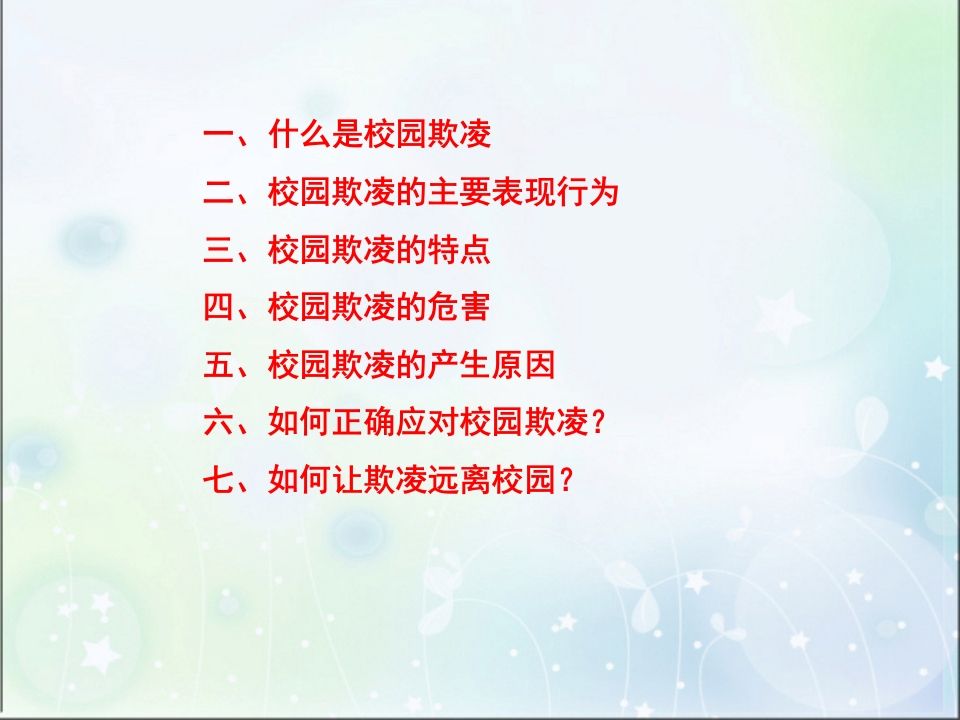 一、什么是校园欺凌

二、校园欺凌的主要表现行为

三、校园欺凌的特点

四、校园欺凌的危害

五、校园欺凌的产生原因

六、如何正确应对校园欺凌？

七、如何让欺凌远离校园？